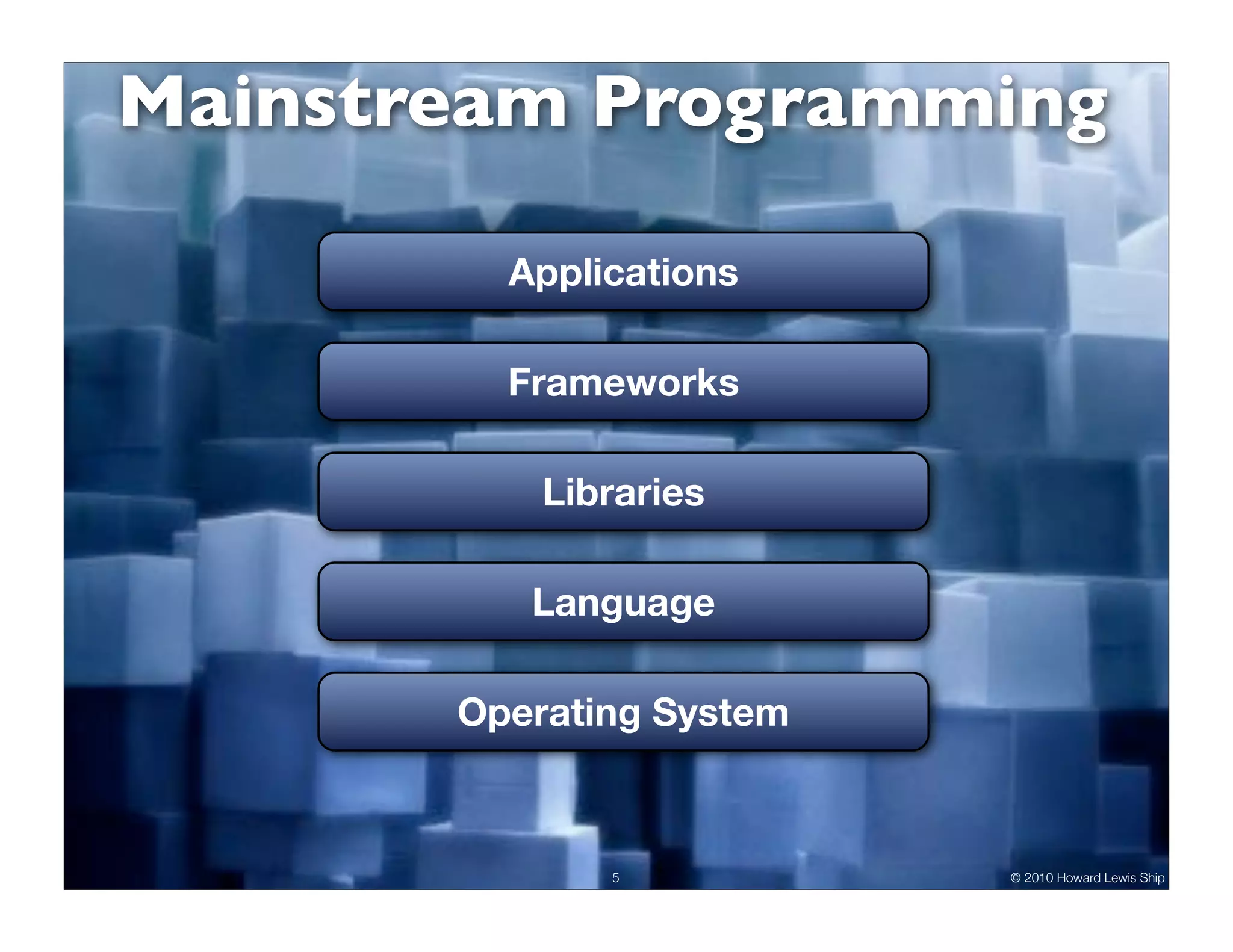 Mainstream Programming

Applications

Frameworks

Libraries

Language

Operating System

5

© 2010 Howard Lewis Ship